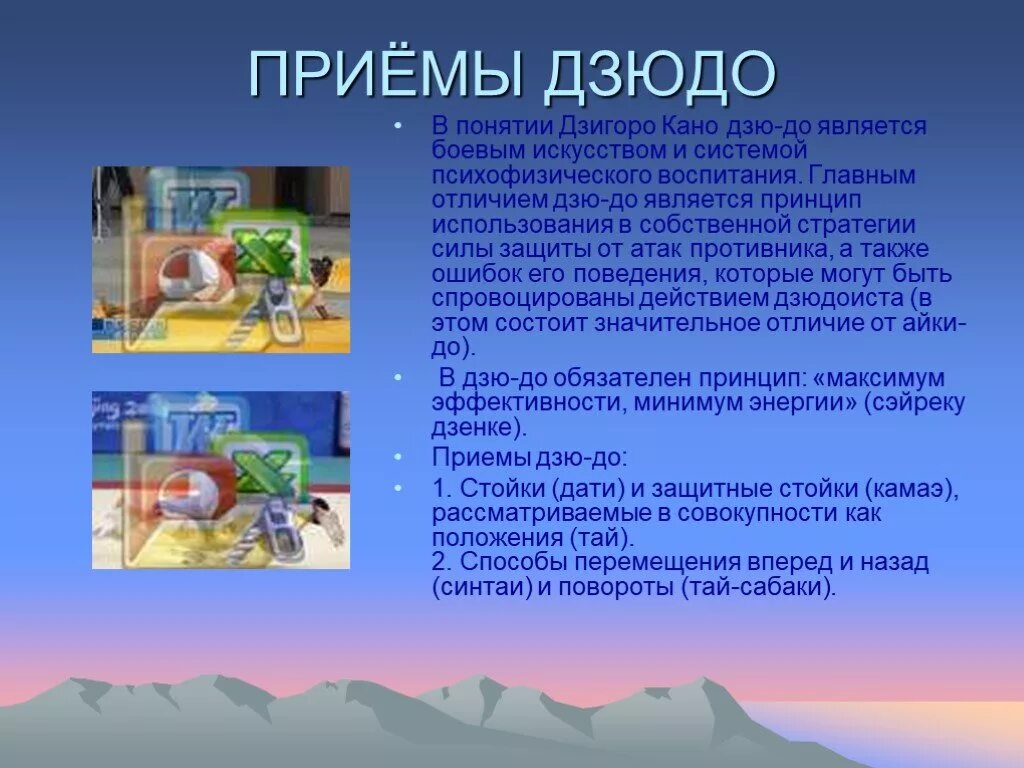 ПРИЁМЫ ДЗЮДО

• В понятии Дзигоро Кано дзю-до является боевым искусством и системой психофизического воспитания. Главным отличием дзю-до является принцип использования в собственной стратегии силы защиты от атак противника, а также ошибок его поведения, которые могут быть спровоцированы действием дзюдоиста (в этом состоит значительное отличие от айки-до).

• В дзю-до обязателен принцип: «максимум эффективности, минимум энергии» (сэйреку дзенке).

• Приемы дзю-до:

• 1. Стойки (дати) и защитные стойки (камаэ), рассматриваемые в совокупности как положения (тай).
2. Способы перемещения вперед и назад (синтаи) и повороты (тай-сабаки).